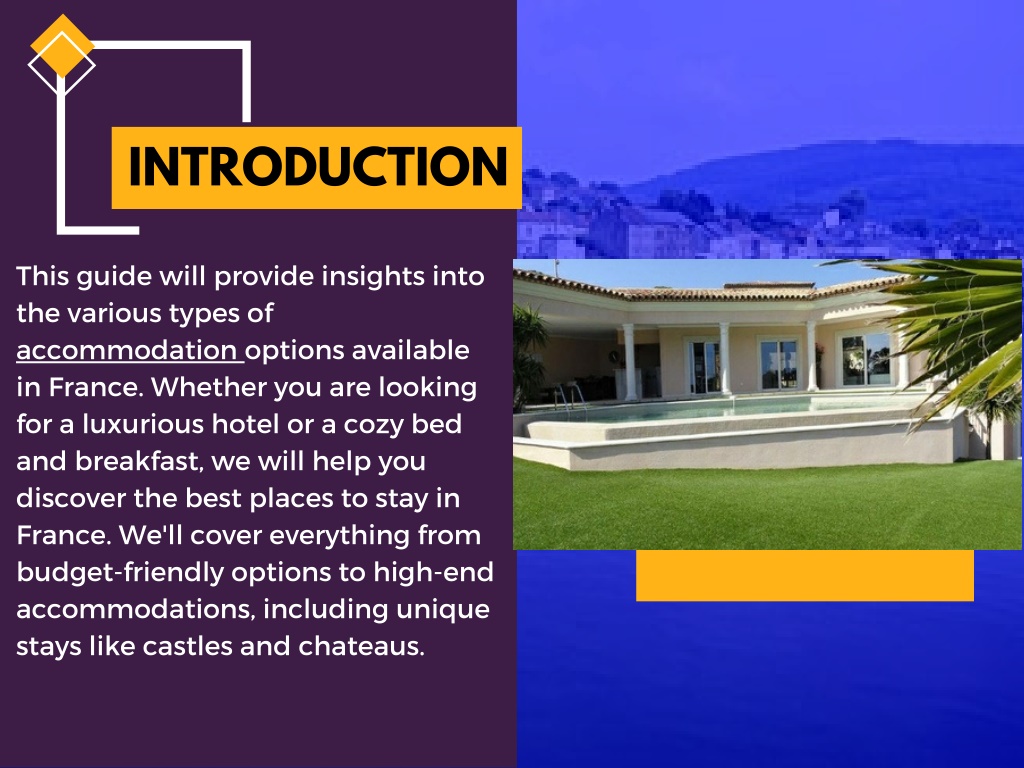 INTRODUCTION

This guide will provide insights into the various types of accommodation options available in France. Whether you are looking for a luxurious hotel or a cozy bed and breakfast, we will help you discover the best places to stay in France. We'll cover everything from budget-friendly options to high-end accommodations, including unique stays like castles and chateaus.